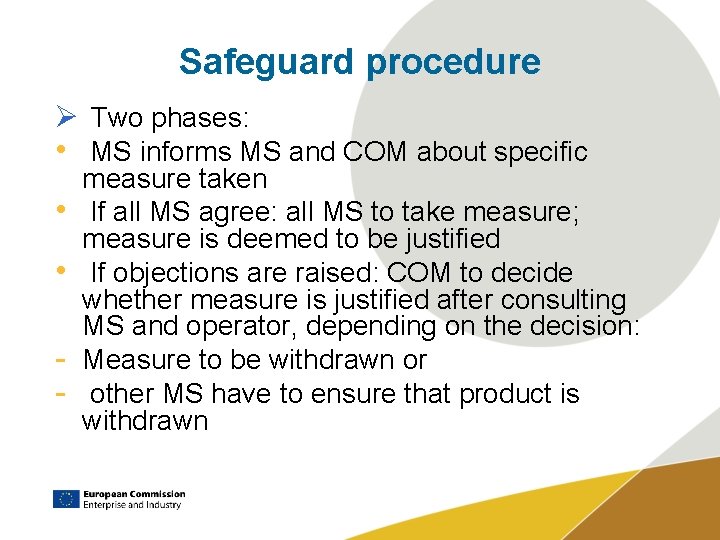 Safeguard procedure

➢ Two phases:

• MS informs MS and COM about specific measure taken

• If all MS agree: all MS to take measure; measure is deemed to be justified

• If objections are raised: COM to decide whether measure is justified after consulting MS and operator, depending on the decision:

- Measure to be withdrawn or

- other MS have to ensure that product is withdrawn

European Commission
Enterprise and Industry